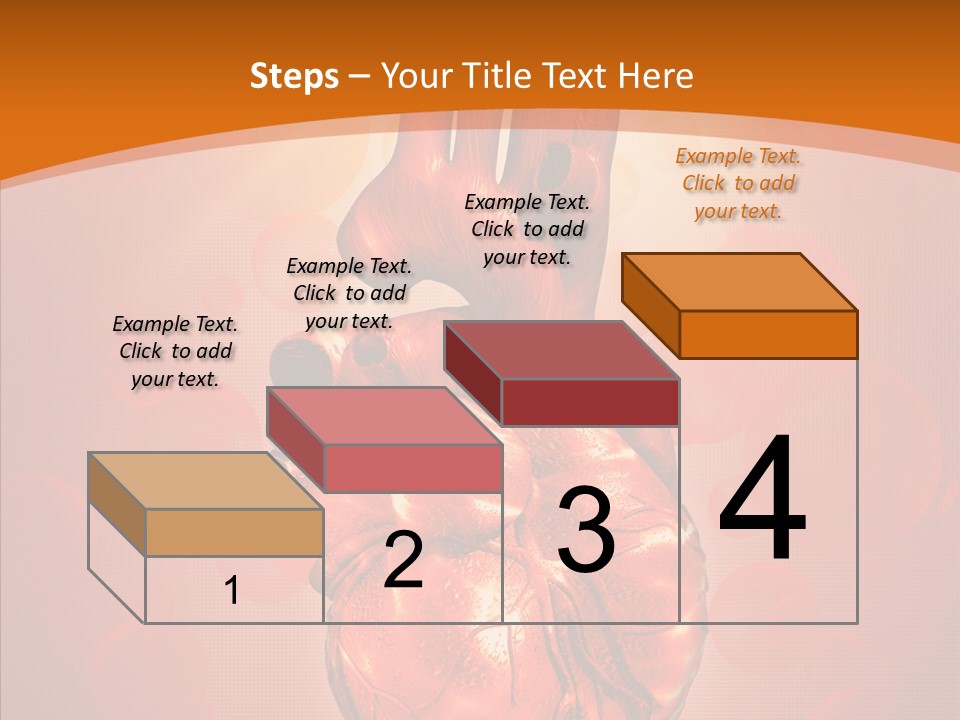 Steps – Your Title Text Here

Example Text. Click to add your text.

Example Text. Click to add your text.

Example Text. Click to add your text.

Example Text. Click to add your text.

1

2

3

4